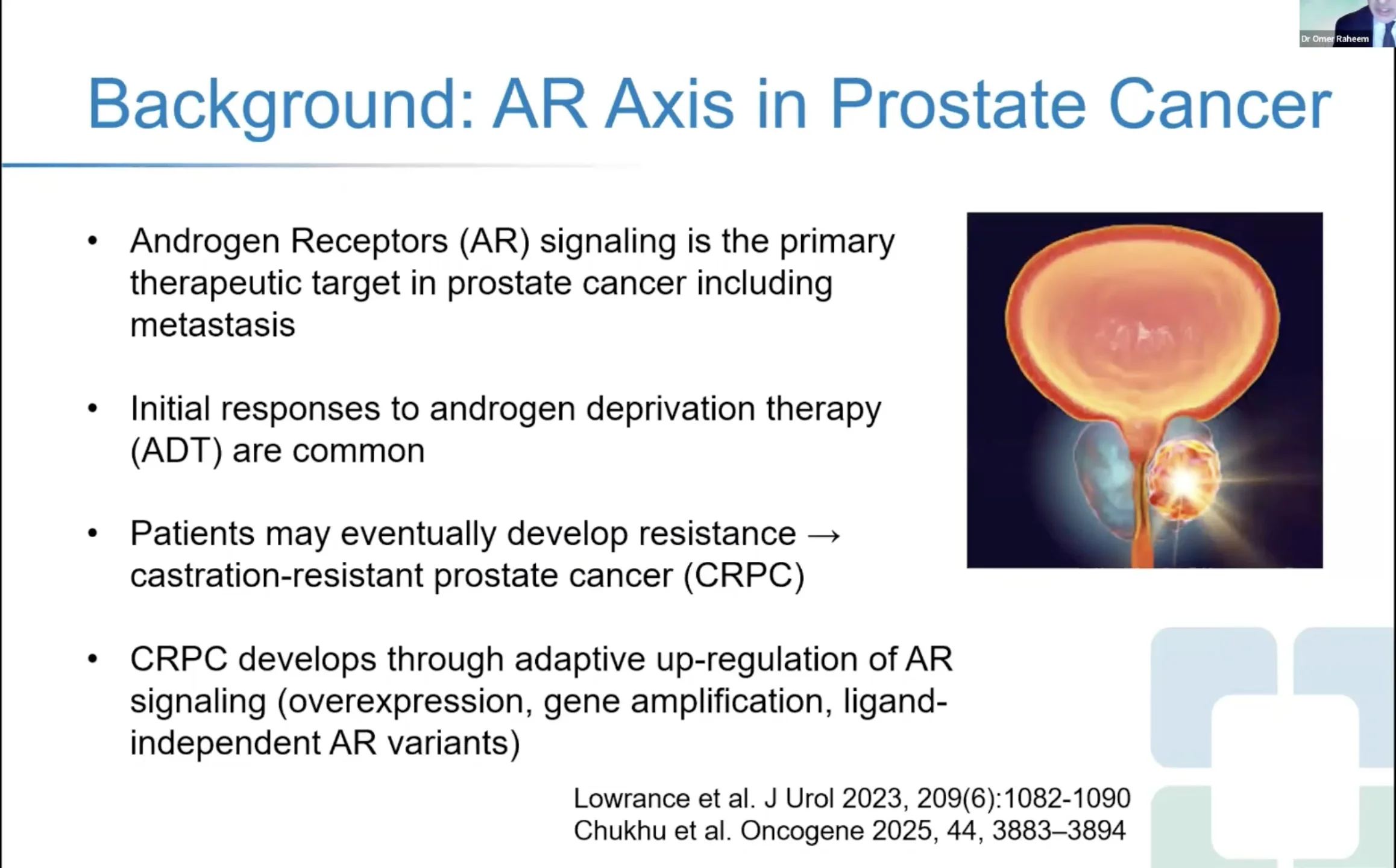 Dr Omer Raheem

Background: AR Axis in Prostate Cancer

• Androgen Receptors (AR) signaling is the primary therapeutic target in prostate cancer including metastasis

• Initial responses to androgen deprivation therapy (ADT) are common

• Patients may eventually develop resistance → castration-resistant prostate cancer (CRPC)

• CRPC develops through adaptive up-regulation of AR signaling (overexpression, gene amplification, ligand-independent AR variants)

Lowrance et al. J Urol 2023, 209(6):1082-1090
Chukhu et al. Oncogene 2025, 44, 3883–3894